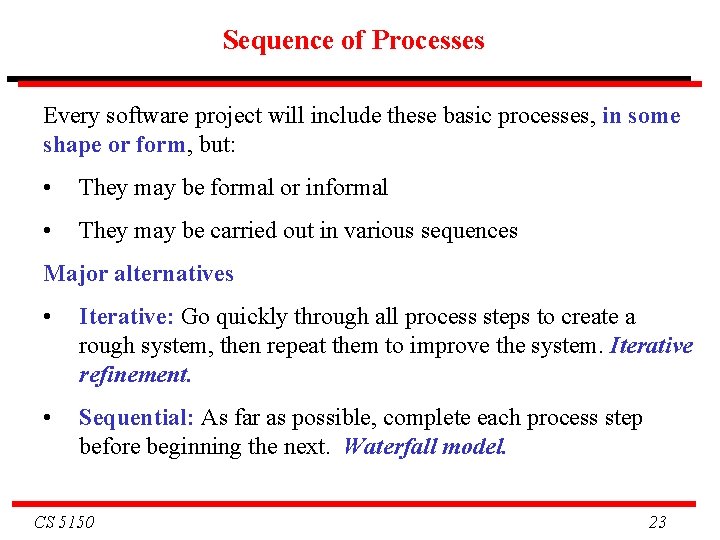 Sequence of Processes

Every software project will include these basic processes, in some shape or form, but:

• They may be formal or informal

• They may be carried out in various sequences

Major alternatives

• Iterative: Go quickly through all process steps to create a rough system, then repeat them to improve the system. Iterative refinement.

• Sequential: As far as possible, complete each process step before beginning the next. Waterfall model.

CS 5150

23